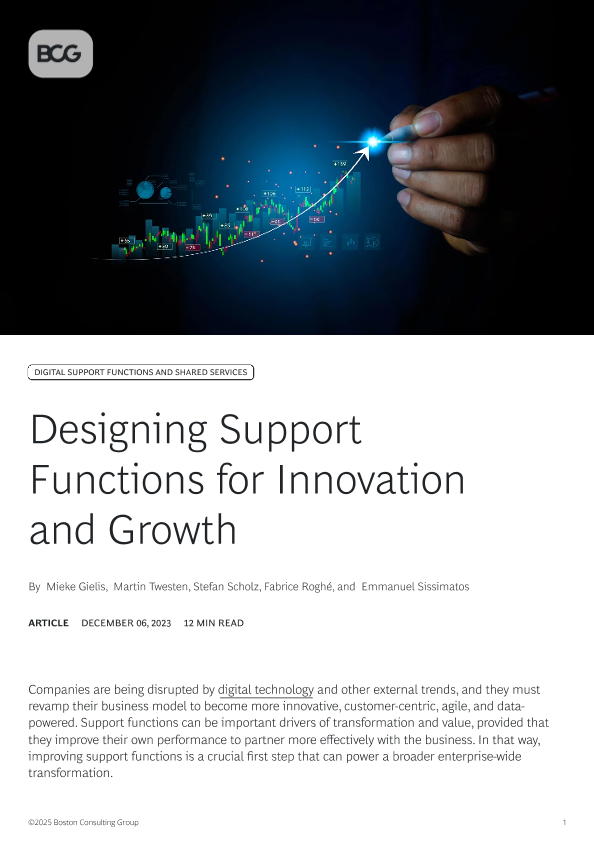 BCG

DIGITAL SUPPORT FUNCTIONS AND SHARED SERVICES

Designing Support Functions for Innovation and Growth

By Mieke Gielis, Martin Twesten, Stefan Scholz, Fabrice Roghé, and Emmanuel Sissimatos

ARTICLE DECEMBER 06, 2023 12 MIN READ

Companies are being disrupted by digital technology and other external trends, and they must revamp their business model to become more innovative, customer-centric, agile, and data-powered. Support functions can be important drivers of transformation and value, provided that they improve their own performance to partner more effectively with the business. In that way, improving support functions is a crucial first step that can power a broader enterprise-wide transformation.

©2025 Boston Consulting Group 1